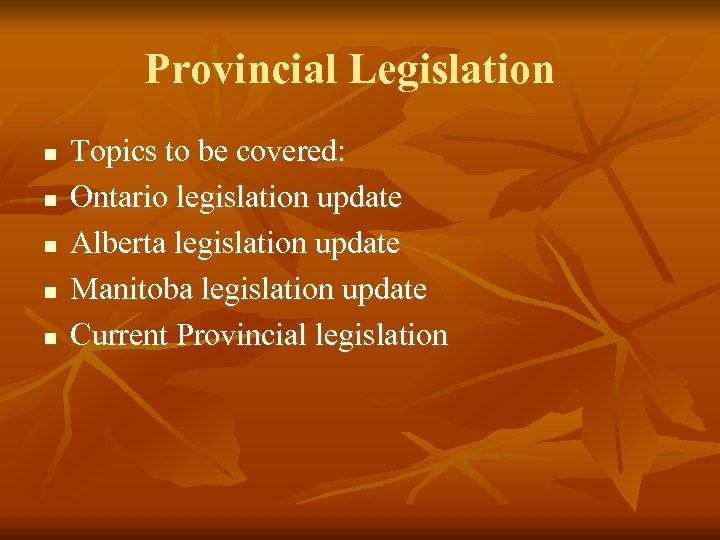 Provincial Legislation

- Topics to be covered:
- Ontario legislation update
- Alberta legislation update
- Manitoba legislation update
- Current Provincial legislation